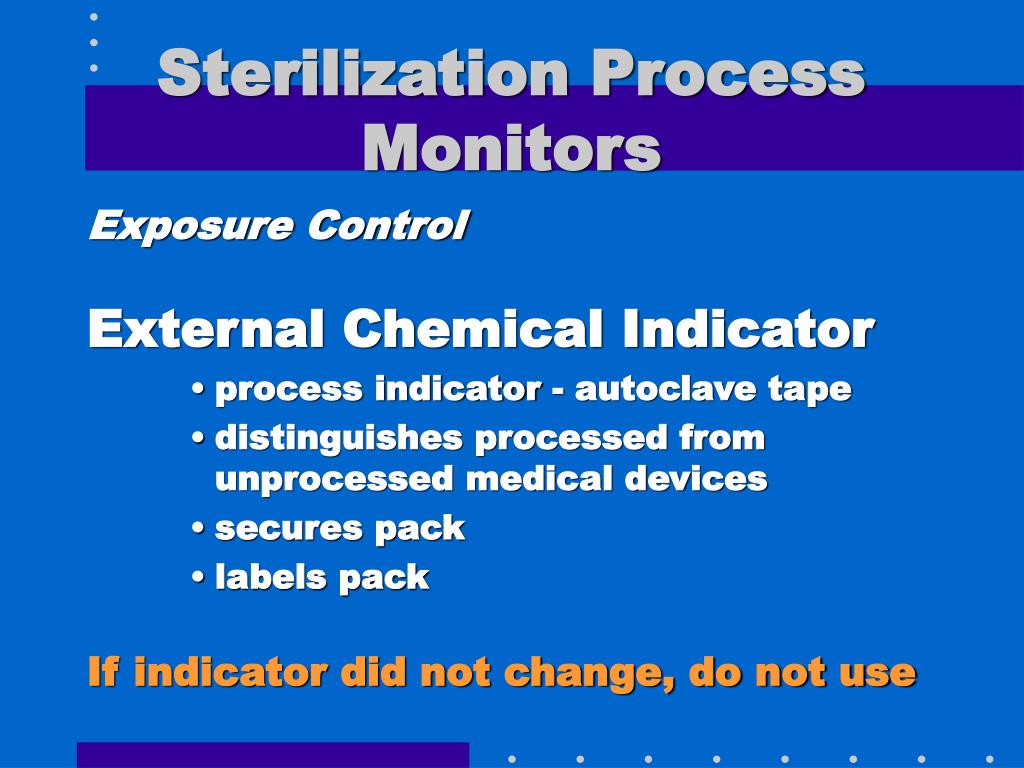 Sterilization Process Monitors

Exposure Control

External Chemical Indicator

• process indicator - autoclave tape
• distinguishes processed from unprocessed medical devices
• secures pack
• labels pack

If indicator did not change, do not use